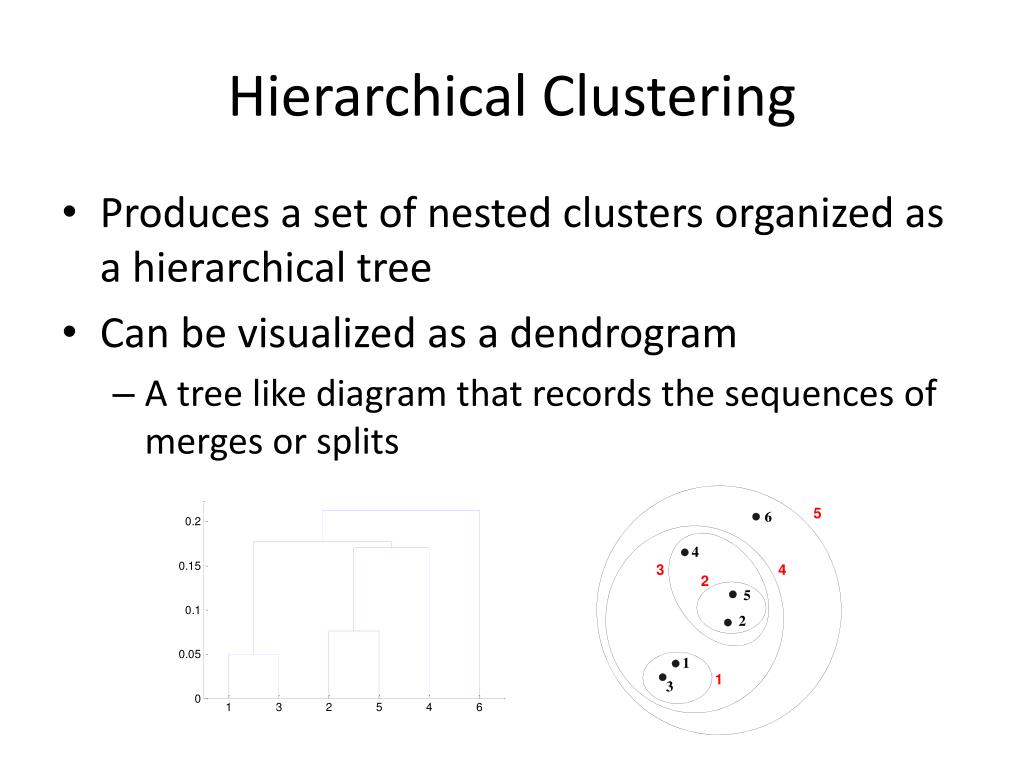 Hierarchical Clustering

• Produces a set of nested clusters organized as a hierarchical tree

• Can be visualized as a dendrogram

– A tree like diagram that records the sequences of merges or splits

0.2
0.15
0.1
0.05
0
1 3 2 5 4 6

6
5
4
3
2
4
5
2
1
3
1